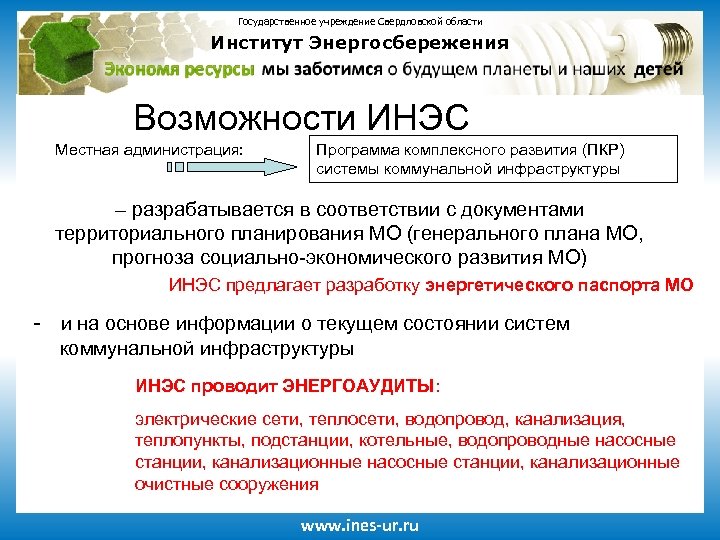 Государственное учреждение Свердловской области

Институт Энергосбережения

Экономя ресурсы мы заботимся о будущем планеты и наших детей

Возможности ИНЭС

Местная администрация:

Программа комплексного развития (ПКР) системы коммунальной инфраструктуры

– разрабатывается в соответствии с документами территориального планирования МО (генерального плана МО, прогноза социально-экономического развития МО)

ИНЭС предлагает разработку энергетического паспорта МО

- и на основе информации о текущем состоянии систем коммунальной инфраструктуры

ИНЭС проводит ЭНЕРГОАУДИТЫ:

электрические сети, теплосети, водопровод, канализация, теплопункты, подстанции, котельные, водопроводные насосные станции, канализационные насосные станции, канализационные очистные сооружения

www.ines-ur.ru